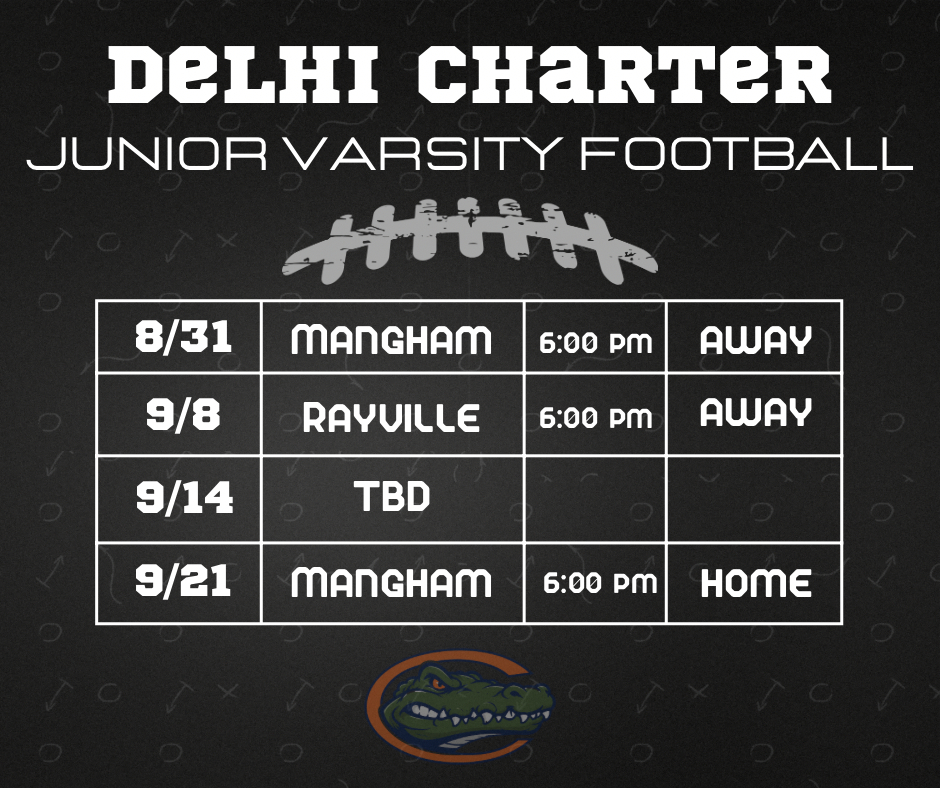 DELHI CHARTER
JUNIOR VARSITY FOOTBALL

| 8/31 | MANGHAM | 6:00 PM | AWAY |
|---|---|---|---|
| 9/8 | RAYVILLE | 6:00 PM | AWAY |
| 9/14 | TBD | | |
| 9/21 | MANGHAM | 6:00 PM | HOME |